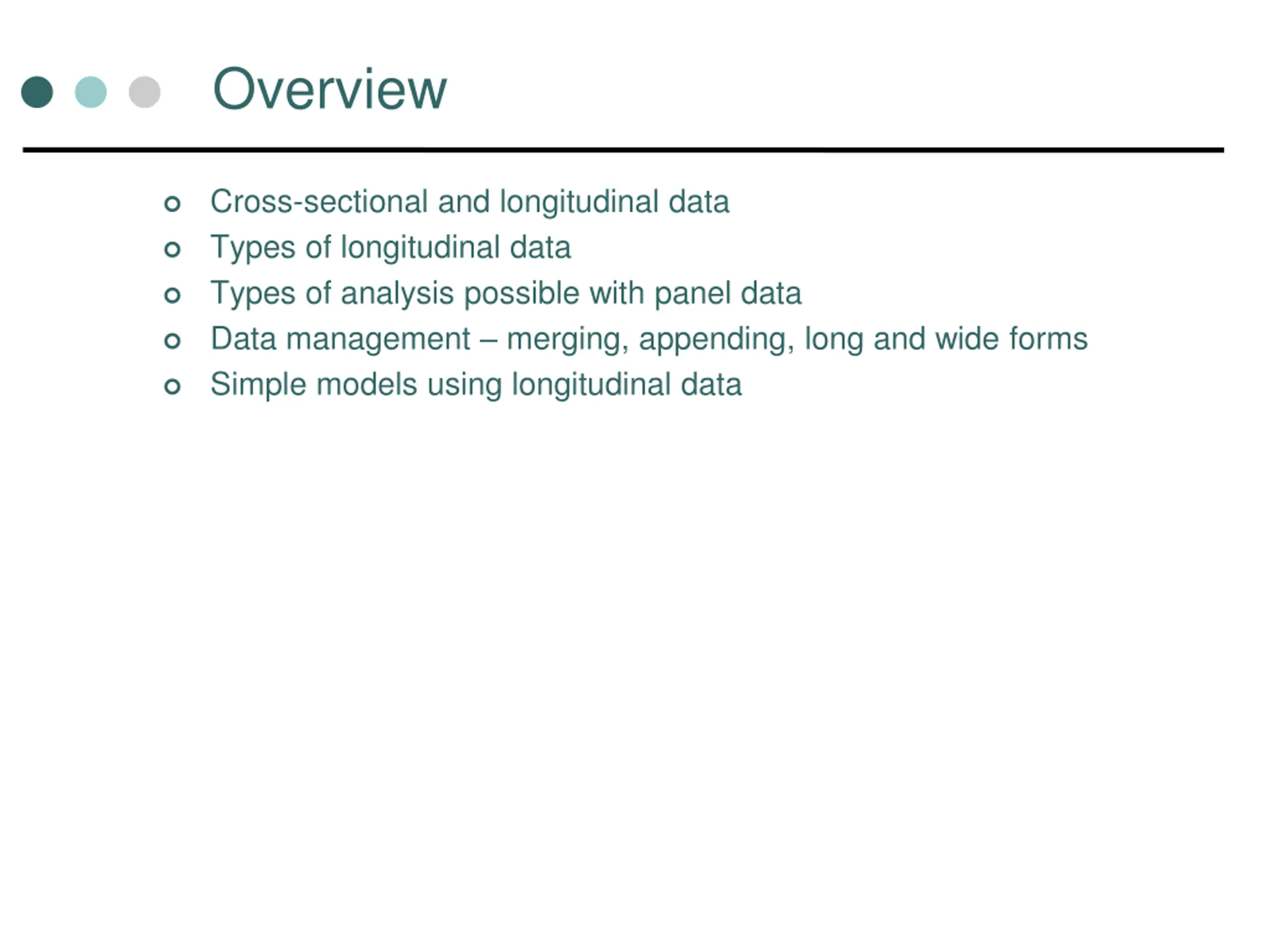 Overview

- Cross-sectional and longitudinal data
- Types of longitudinal data
- Types of analysis possible with panel data
- Data management – merging, appending, long and wide forms
- Simple models using longitudinal data